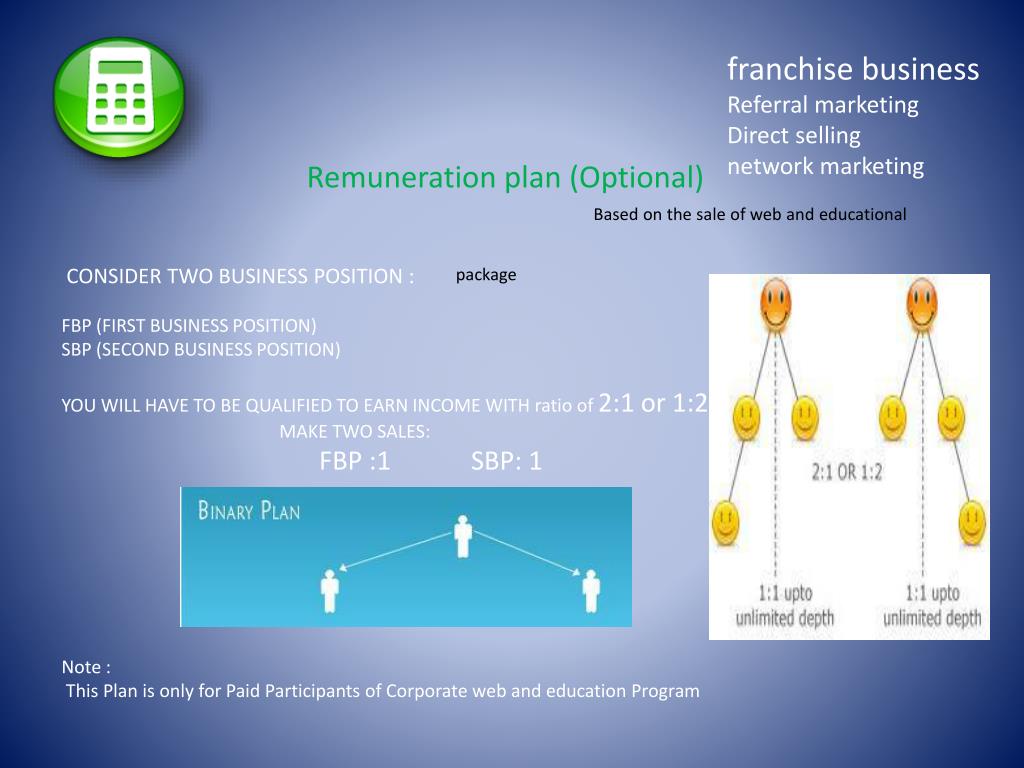 franchise business
Referral marketing
Direct selling
network marketing

Remuneration plan (Optional)

Based on the sale of web and educational

CONSIDER TWO BUSINESS POSITION :

package

FBP (FIRST BUSINESS POSITION)
SBP (SECOND BUSINESS POSITION)

YOU WILL HAVE TO BE QUALIFIED TO EARN INCOME WITH ratio of 2:1 or 1:2
MAKE TWO SALES:
FBP :1 SBP: 1

BINARY PLAN

2:1 OR 1:2

1:1 upto unlimited depth

1:1 upto unlimited depth

Note :
This Plan is only for Paid Participants of Corporate web and education Program